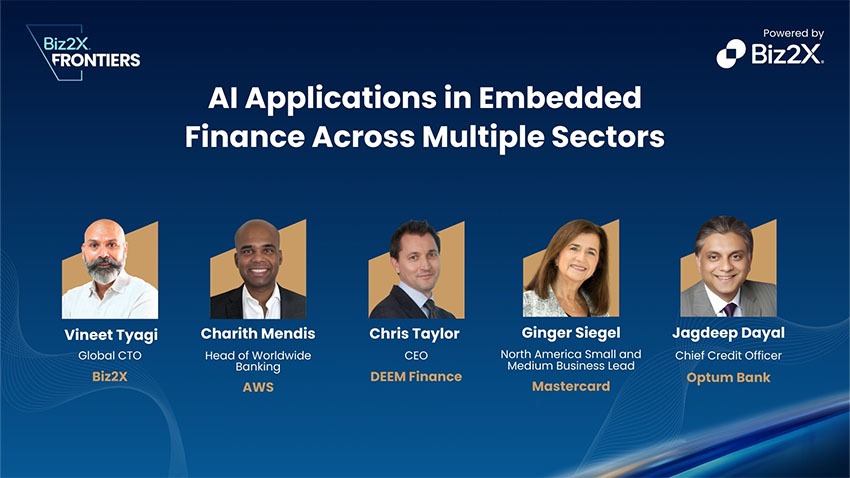 Biz2X FRONTIERS

Powered by Biz2X.

AI Applications in Embedded Finance Across Multiple Sectors

Vineet Tyagi
Global CTO
Biz2X

Charith Mendis
Head of Worldwide Banking
AWS

Chris Taylor
CEO
DEEM Finance

Ginger Siegel
North America Small and Medium Business Lead
Mastercard

Jagdeep Dayal
Chief Credit Officer
Optum Bank